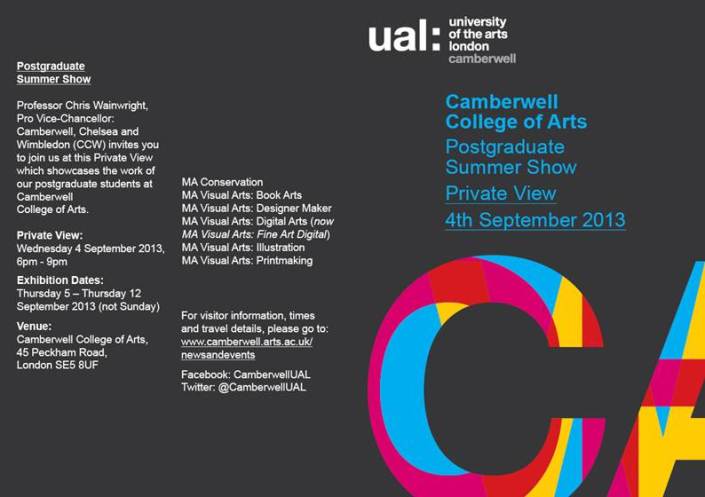 Postgraduate Summer Show

Professor Chris Wainwright, Pro Vice-Chancellor: Camberwell, Chelsea and Wimbledon (CCW) invites you to join us at this Private View which showcases the work of our postgraduate students at Camberwell College of Arts.

Private View:
Wednesday 4 September 2013, 6pm - 9pm

Exhibition Dates:
Thursday 5 – Thursday 12 September 2013 (not Sunday)

Venue:
Camberwell College of Arts, 45 Peckham Road, London SE5 8UF

MA Conservation
MA Visual Arts: Book Arts
MA Visual Arts: Designer Maker
MA Visual Arts: Digital Arts (now MA Visual Arts: Fine Art Digital)
MA Visual Arts: Illustration
MA Visual Arts: Printmaking

For visitor information, times and travel details, please go to: www.camberwell.arts.ac.uk/newsandevents

Facebook: CamberwellUAL
Twitter: @CamberwellUAL

ual: university of the arts london camberwell

Camberwell College of Arts
Postgraduate Summer Show
Private View
4th September 2013

CA